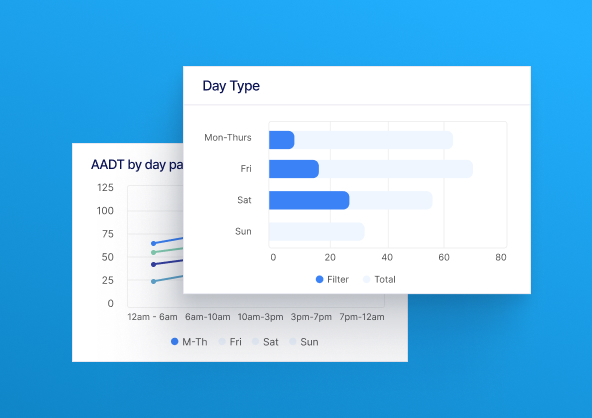 Day Type

Mon-Thurs
Fri
Sat
Sun

0 20 40 60 80

Filter Total

AADT by day pa

125
100
75
50
25
0

12am - 6am 6am-10am 10am-3pm 3pm-7pm 7pm-12am

M-Th Fri Sat Sun